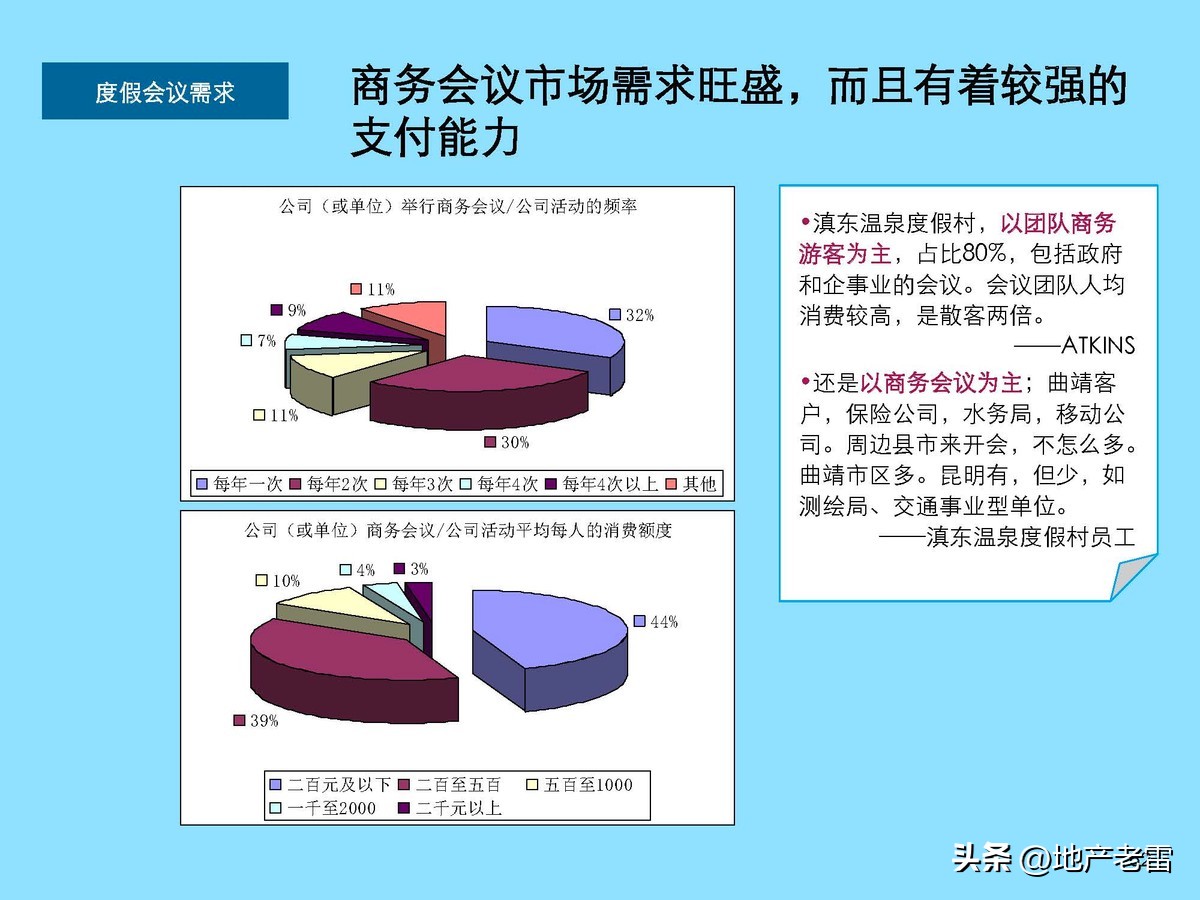 度假会议需求

商务会议市场需求旺盛，而且有着较强的支付能力

公司（或单位）举行商务会议/公司活动的频率

11%
9%
7%
11%
32%
30%

每年一次 每年2次 每年3次 每年4次 每年4次以上 其他

公司（或单位）商务会议/公司活动平均每人的消费额度

10%
4%
3%
44%
39%

二百元及以下 二百至五百 五百至1000
一千至2000 二千元以上

•滇东温泉度假村，以团队商务游客为主，占比80%，包括政府和企事业的会议。会议团队人均消费较高，是散客两倍。
——ATKINS

•还是以商务会议为主；曲靖客户，保险公司，水务局，移动公司。周边县市来开会，不怎么多。曲靖市区多。昆明有，但少，如测绘局、交通事业型单位。
——滇东温泉度假村员工

头条 @地产老雷